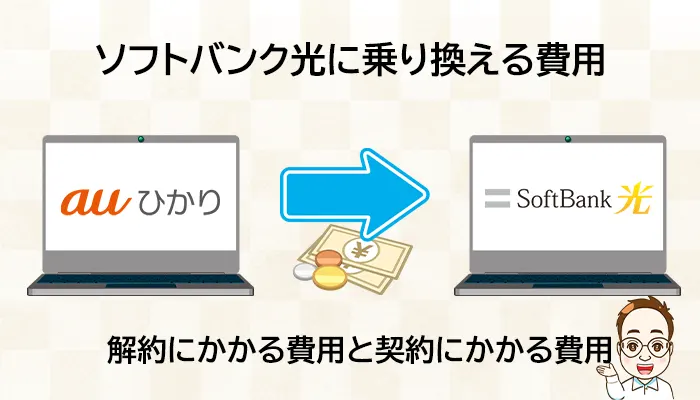 ソフトバンク光に乗り換える費用

au ひかり

¥

SoftBank 光

解約にかかる費用と契約にかかる費用